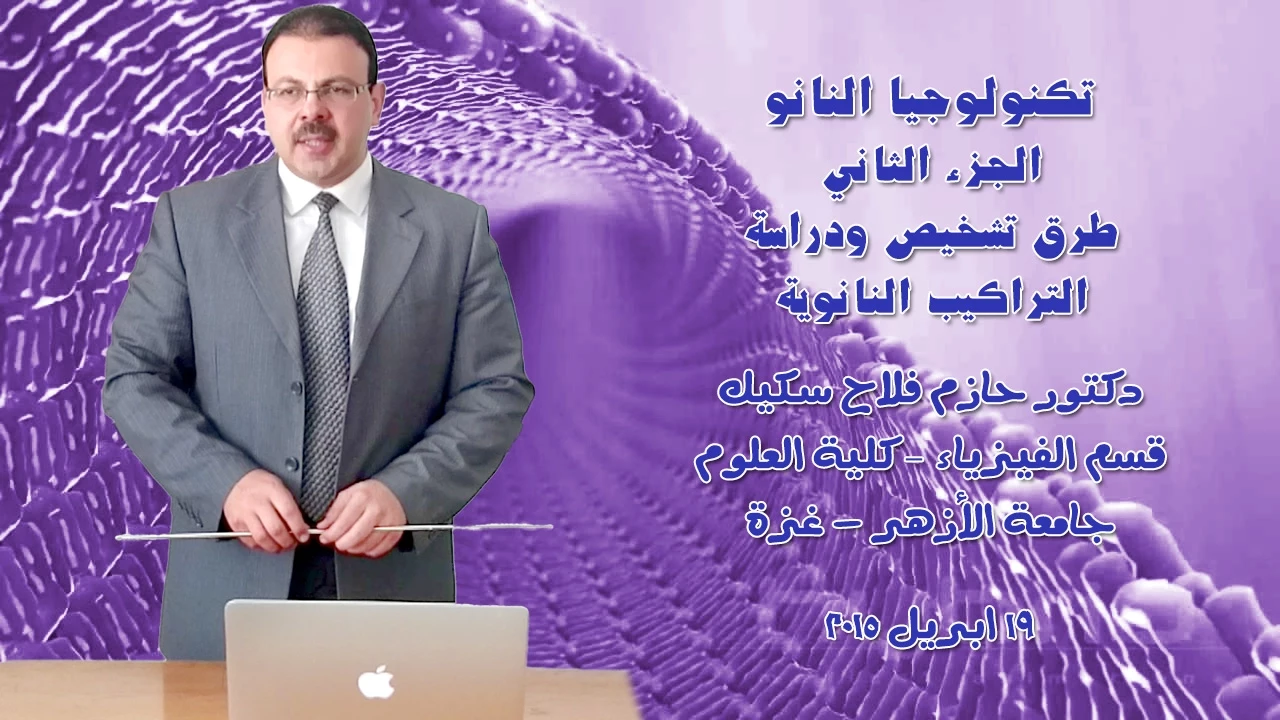 تكنولوجيا النانو
الجزء الثاني
طرق تشخيص ودراسة
التراكيب النانوية

دكتور حازم فلاح سكيك
قسم الفيزياء - كلية العلوم
جامعة الأزهر - غزة

١٩ ابريل ٢٠١٥